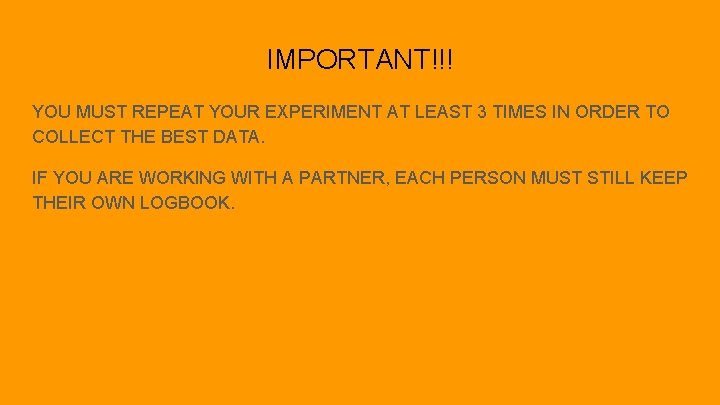 IMPORTANT!!!

YOU MUST REPEAT YOUR EXPERIMENT AT LEAST 3 TIMES IN ORDER TO COLLECT THE BEST DATA.

IF YOU ARE WORKING WITH A PARTNER, EACH PERSON MUST STILL KEEP THEIR OWN LOGBOOK.